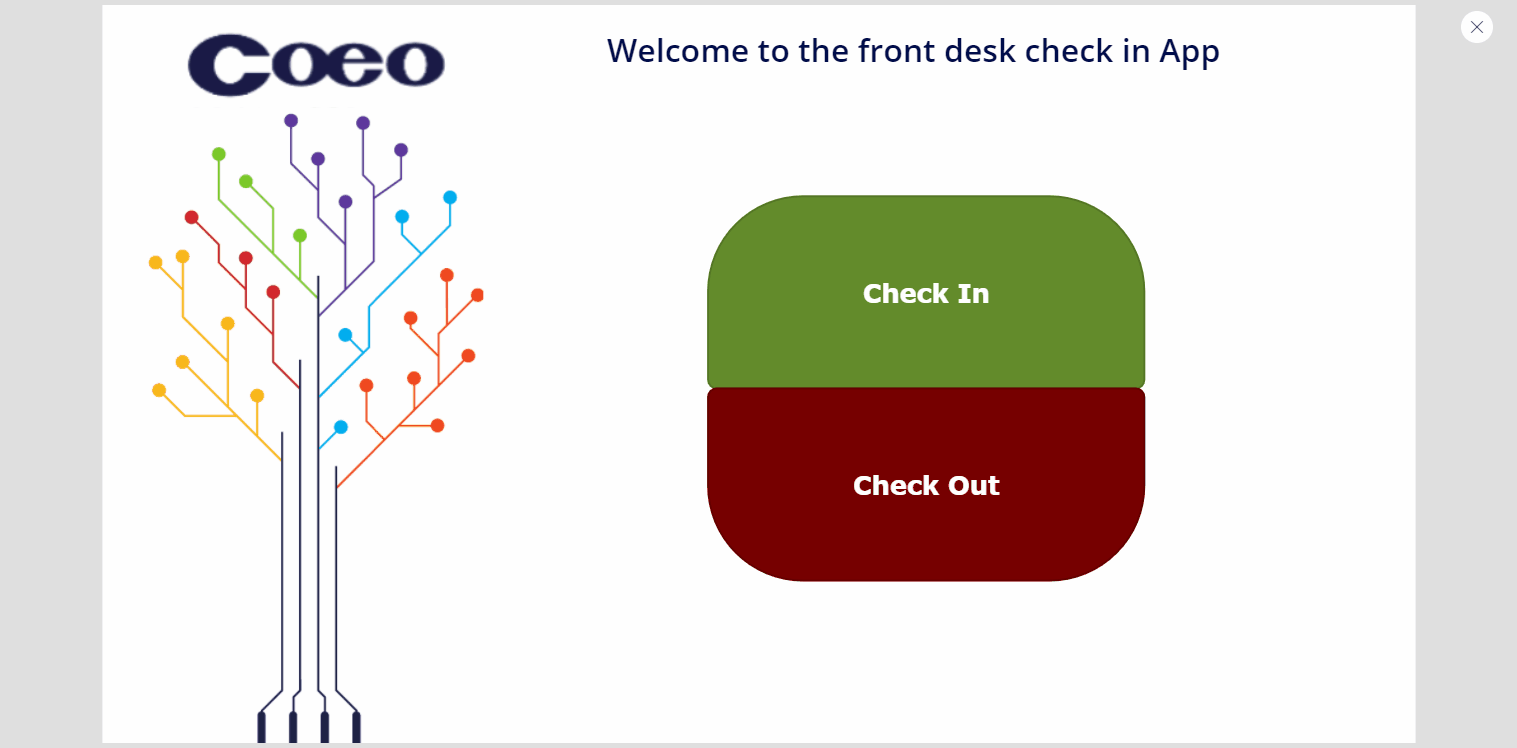 Coeo

Welcome to the front desk check in App

Check In

Check Out